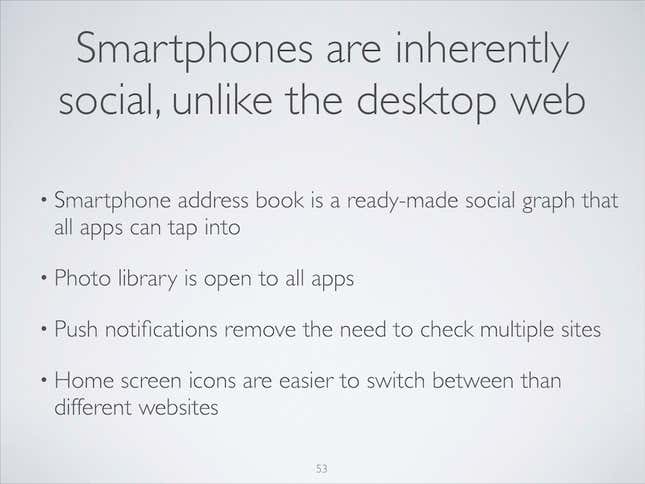 Smartphones are inherently social, unlike the desktop web

• Smartphone address book is a ready-made social graph that all apps can tap into

• Photo library is open to all apps

• Push notifications remove the need to check multiple sites

• Home screen icons are easier to switch between than different websites

53